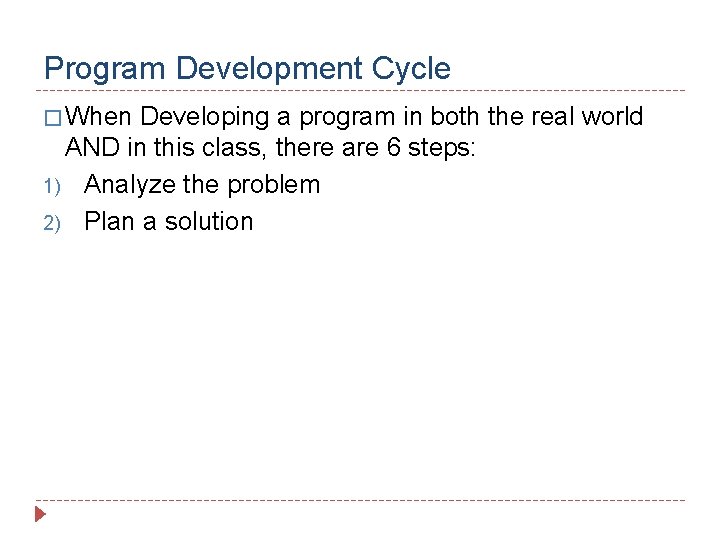 Program Development Cycle

□ When Developing a program in both the real world AND in this class, there are 6 steps:

1) Analyze the problem
2) Plan a solution